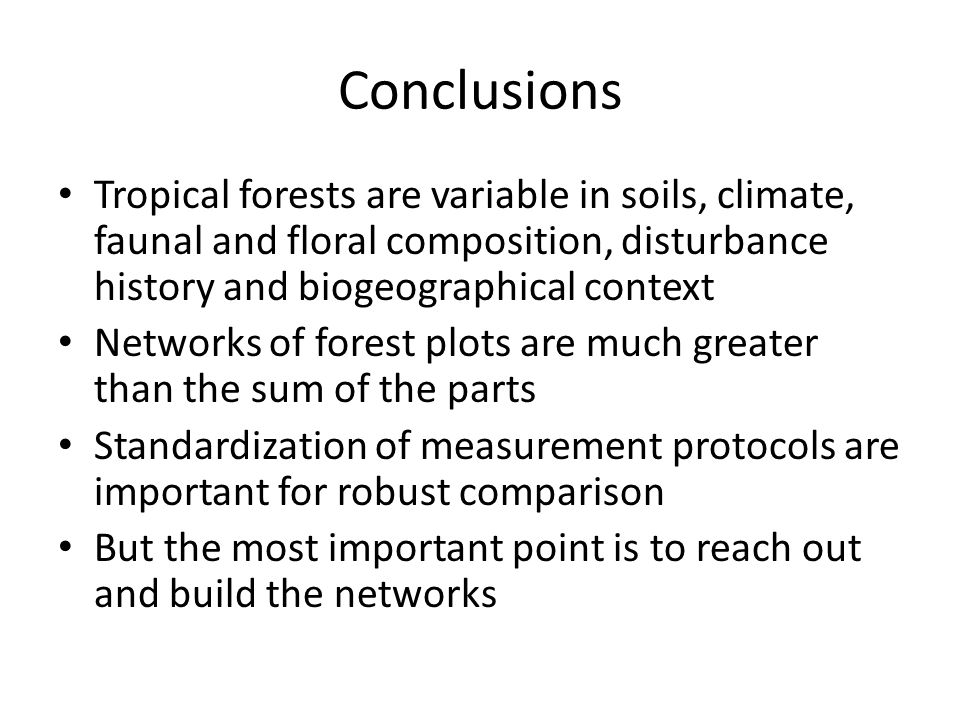 Conclusions

• Tropical forests are variable in soils, climate, faunal and floral composition, disturbance history and biogeographical context
• Networks of forest plots are much greater than the sum of the parts
• Standardization of measurement protocols are important for robust comparison
• But the most important point is to reach out and build the networks